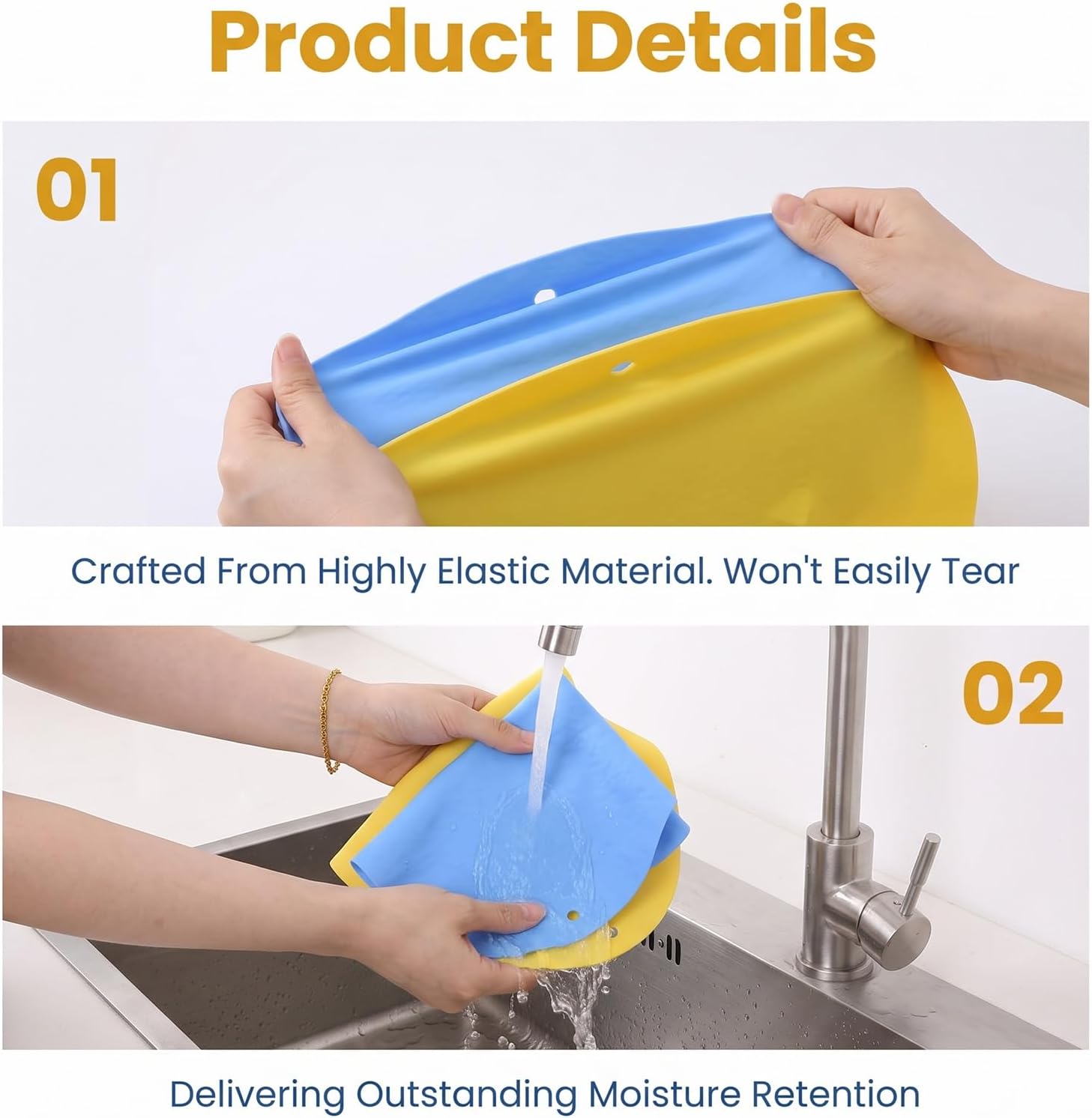 Product Details

01

Crafted From Highly Elastic Material. Won't Easily Tear

02

Delivering Outstanding Moisture Retention